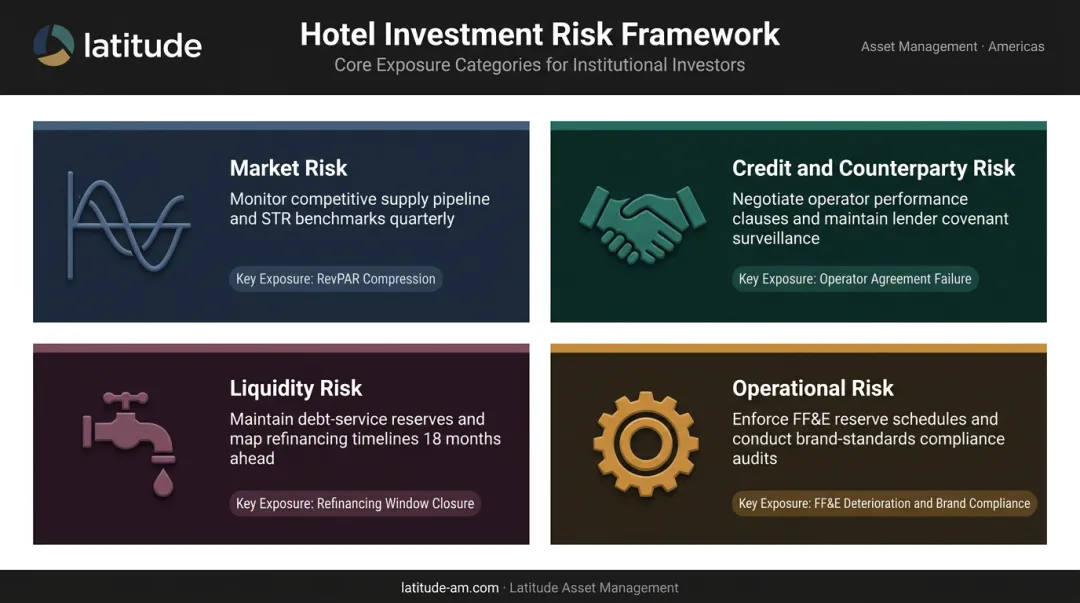 latitude

Hotel Investment Risk Framework

Core Exposure Categories for Institutional Investors

Asset Management · Americas

Market Risk

Monitor competitive supply pipeline and STR benchmarks quarterly

Key Exposure: RevPAR Compression

Credit and Counterparty Risk

Negotiate operator performance clauses and maintain lender covenant surveillance

Key Exposure: Operator Agreement Failure

Liquidity Risk

Maintain debt-service reserves and map refinancing timelines 18 months ahead

Key Exposure: Refinancing Window Closure

Operational Risk

Enforce FF&E reserve schedules and conduct brand-standards compliance audits

Key Exposure: FF&E Deterioration and Brand Compliance

latitude-am.com · Latitude Asset Management